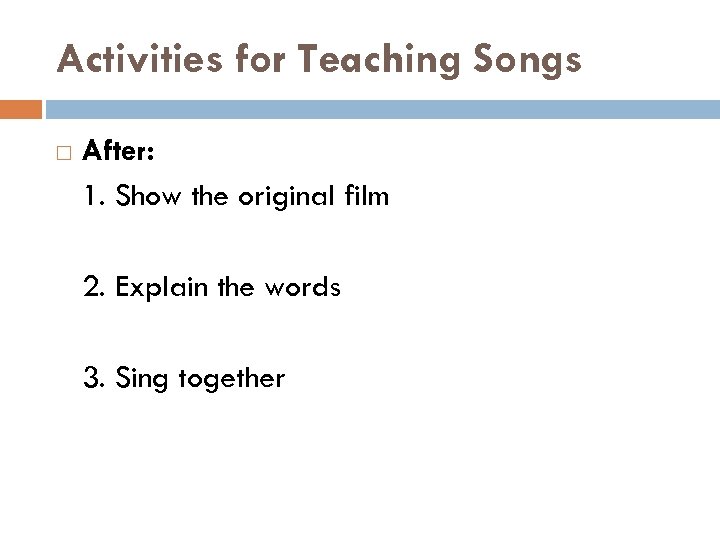 Activities for Teaching Songs

After:

1. Show the original film

2. Explain the words

3. Sing together